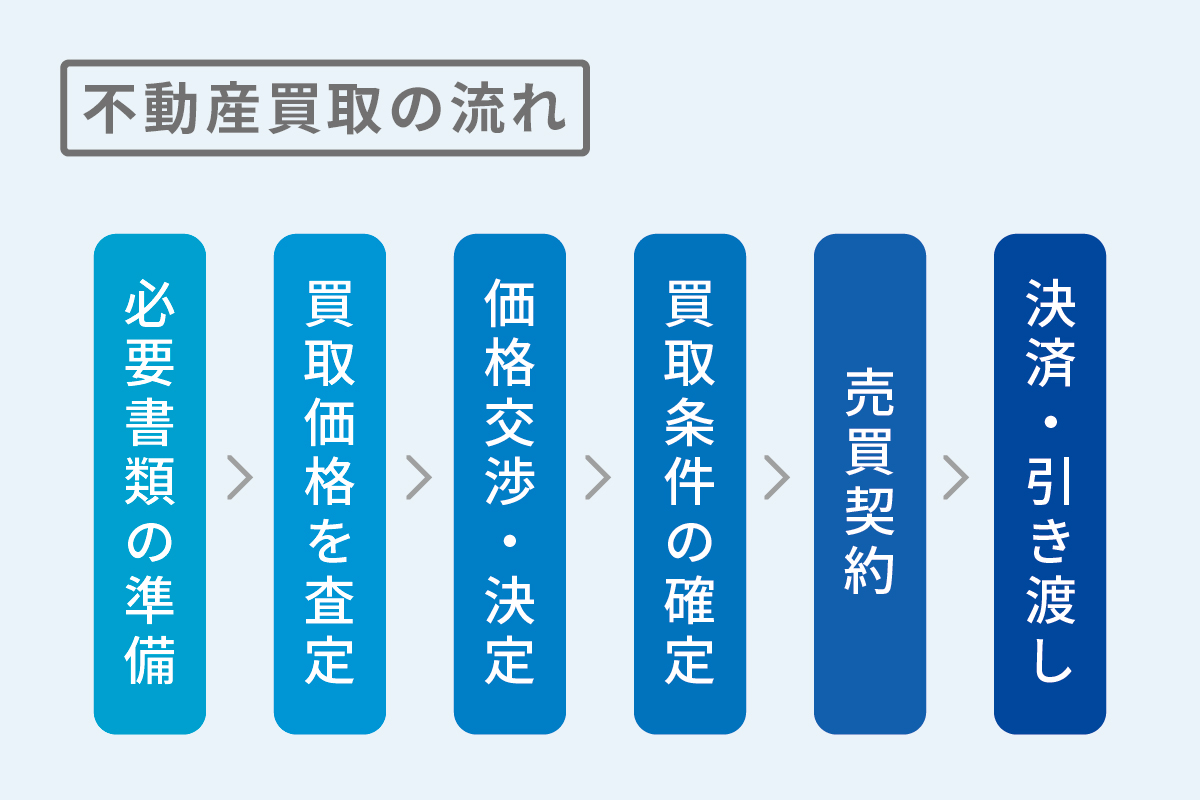 不動産買取の流れ

必要書類の準備

買取価格を査定

価格交渉・決定

買取条件の確定

売買契約

決済・引き渡し